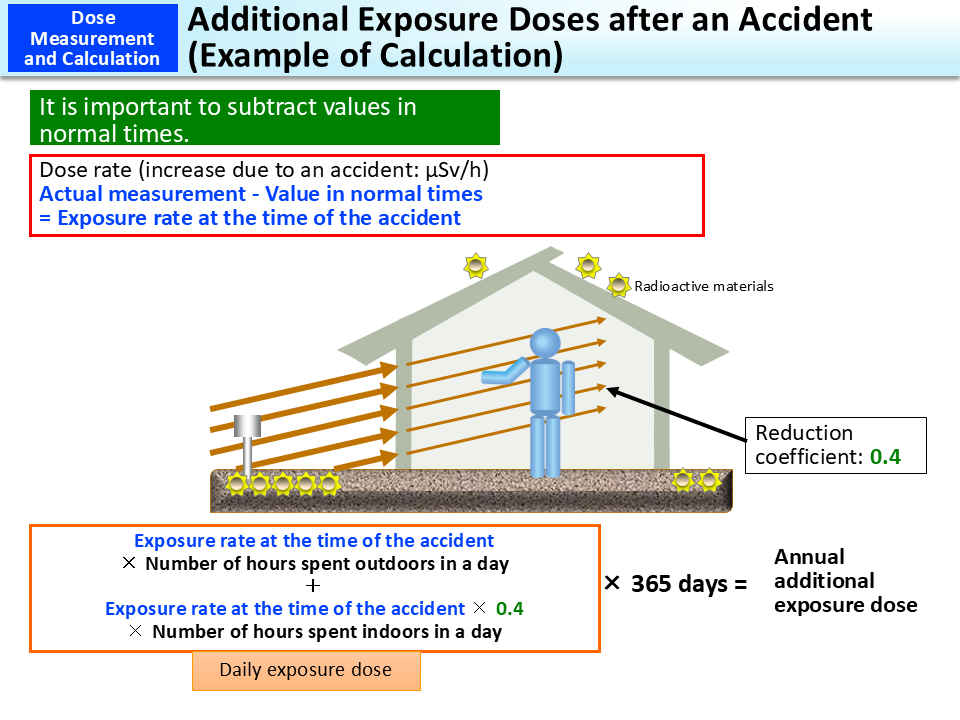 Dose Measurement and Calculation

Additional Exposure Doses after an Accident (Example of Calculation)

It is important to subtract values in normal times.

Dose rate (increase due to an accident: μSv/h)
Actual measurement - Value in normal times
= Exposure rate at the time of the accident

Radioactive materials

Reduction coefficient: 0.4

Exposure rate at the time of the accident
× Number of hours spent outdoors in a day
+
Exposure rate at the time of the accident × 0.4
× Number of hours spent indoors in a day

× 365 days =

Annual additional exposure dose

Daily exposure dose